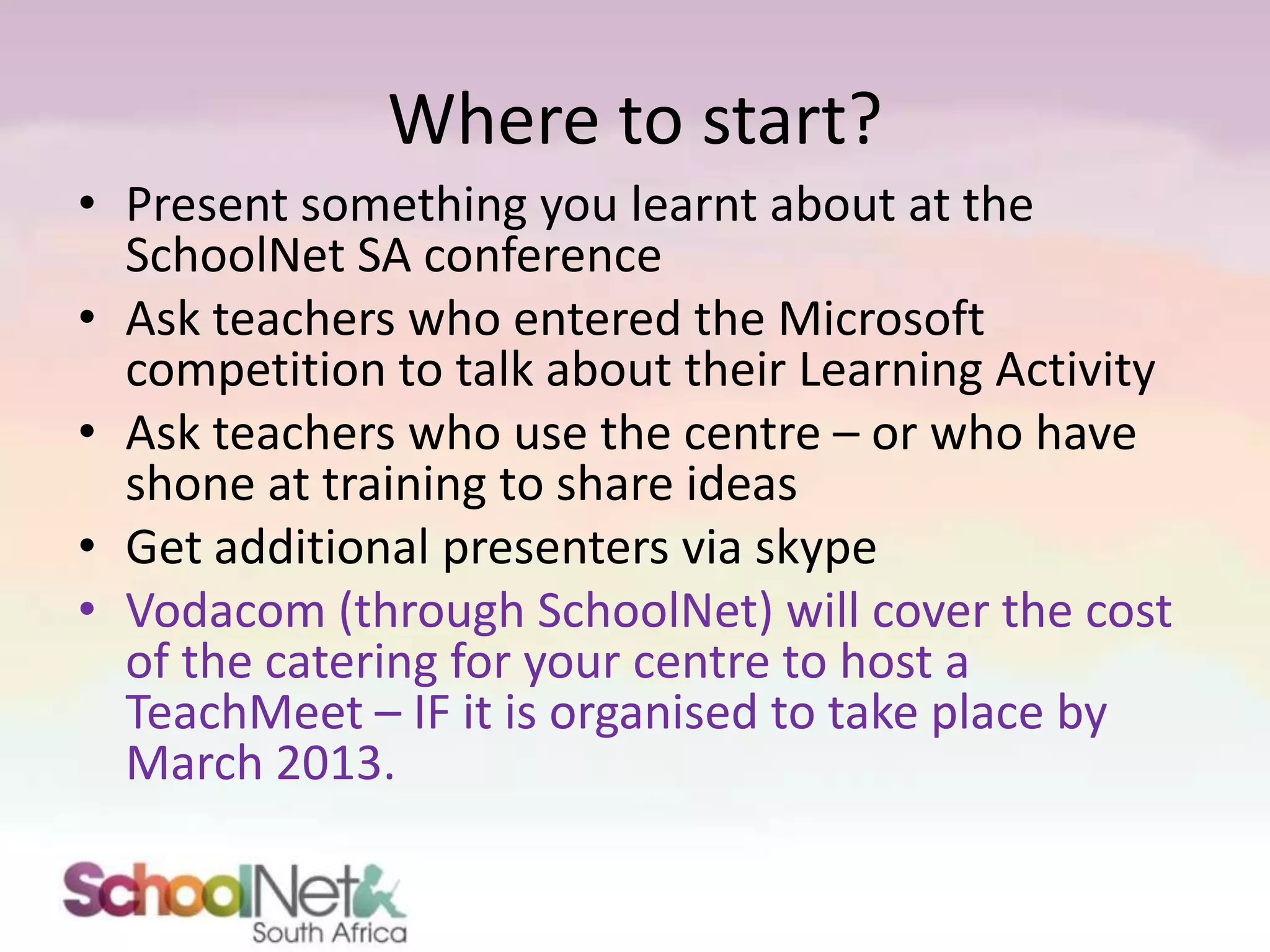 Where to start?

• Present something you learnt about at the SchoolNet SA conference
• Ask teachers who entered the Microsoft competition to talk about their Learning Activity
• Ask teachers who use the centre – or who have shone at training to share ideas
• Get additional presenters via skype
• Vodacom (through SchoolNet) will cover the cost of the catering for your centre to host a TeachMeet – IF it is organised to take place by March 2013.

SchoolNet South Africa